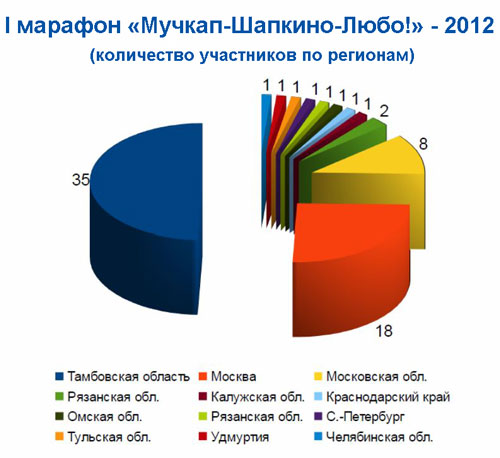 I марафон «Мучкап-Шапкино-Любо!» - 2012
(количество участников по регионам)

1 1 1 1 1 1 1 1 2
8
35
18

Тамбовская область
Москва
Московская обл.
Рязанская обл.
Калужская обл.
Краснодарский край
Омская обл.
Рязанская обл.
С.-Петербург
Тульская обл.
Удмуртия
Челябинская обл.